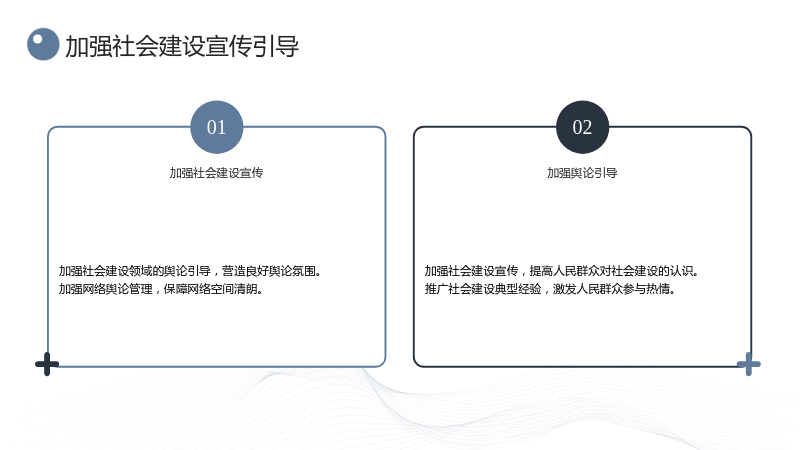 加强社会建设宣传引导

01

加强社会建设宣传

加强社会建设领域的舆论引导，营造良好舆论氛围。
加强网络舆论管理，保障网络空间清朗。

02

加强舆论引导

加强社会建设宣传，提高人民群众对社会建设的认识。
推广社会建设典型经验，激发人民群众参与热情。